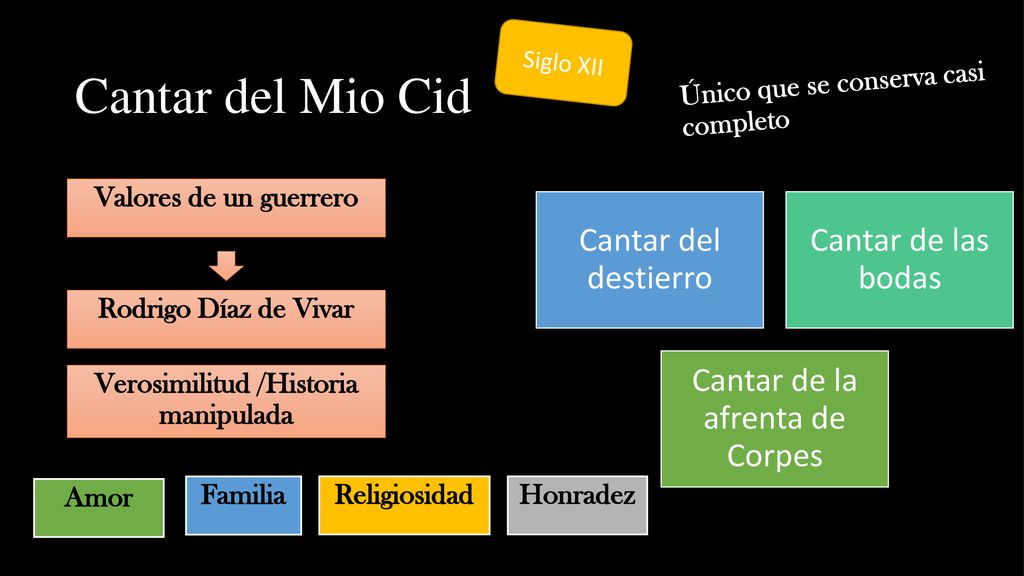 Cantar del Mio Cid

Siglo XII

Único que se conserva casi completo

Valores de un guerrero

Rodrigo Díaz de Vivar

Verosimilitud /Historia manipulada

Cantar del destierro

Cantar de las bodas

Cantar de la afrenta de Corpes

Amor

Familia

Religiosidad

Honradez